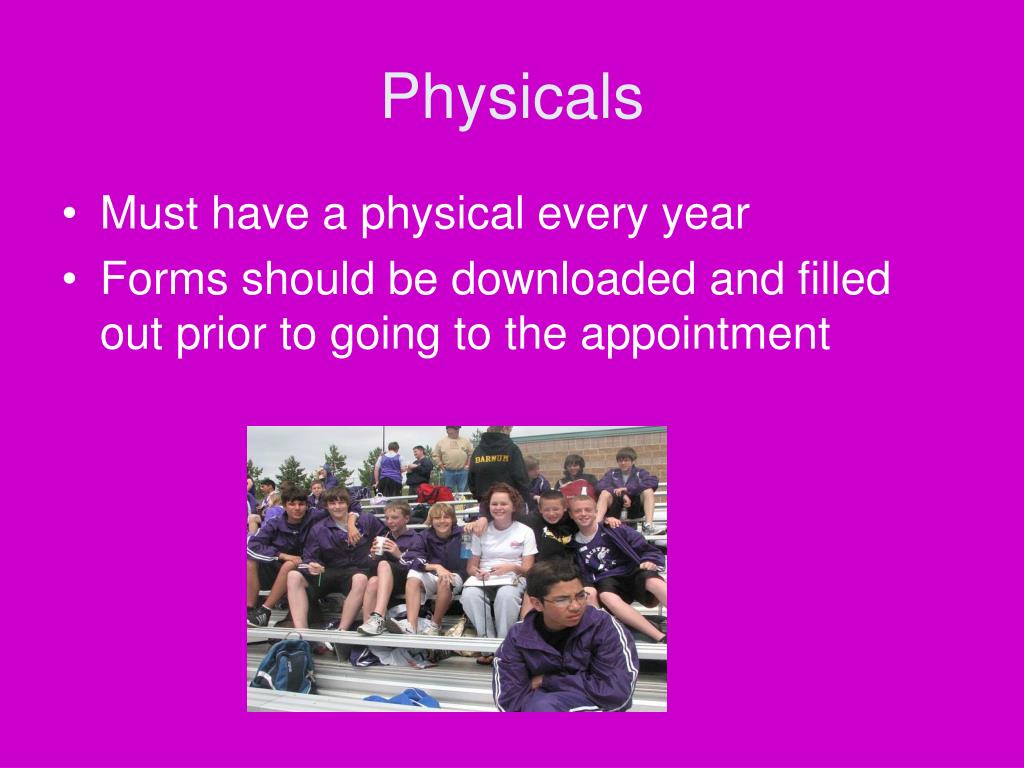 Physicals

• Must have a physical every year
• Forms should be downloaded and filled out prior to going to the appointment

BARNUM